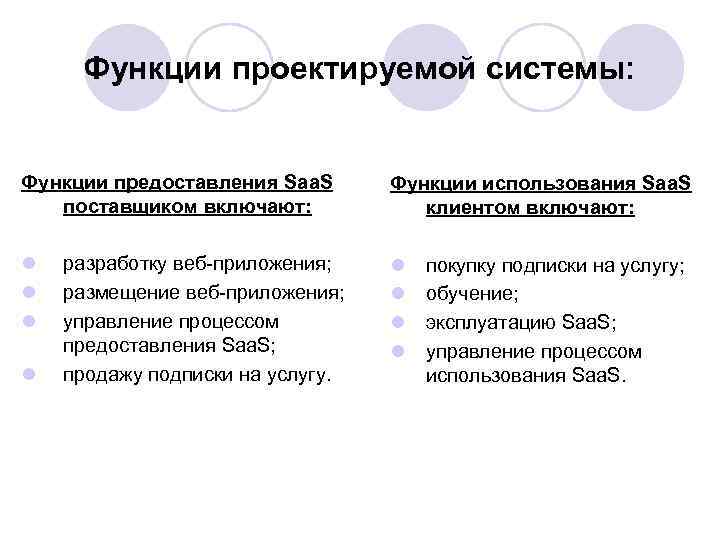 Функции проектируемой системы:

Функции предоставления SaaS поставщиком включают:

- разработку веб-приложения;
- размещение веб-приложения;
- управление процессом предоставления SaaS;
- продажу подписки на услугу.

Функции использования SaaS клиентом включают:

- покупку подписки на услугу;
- обучение;
- эксплуатацию SaaS;
- управление процессом использования SaaS.